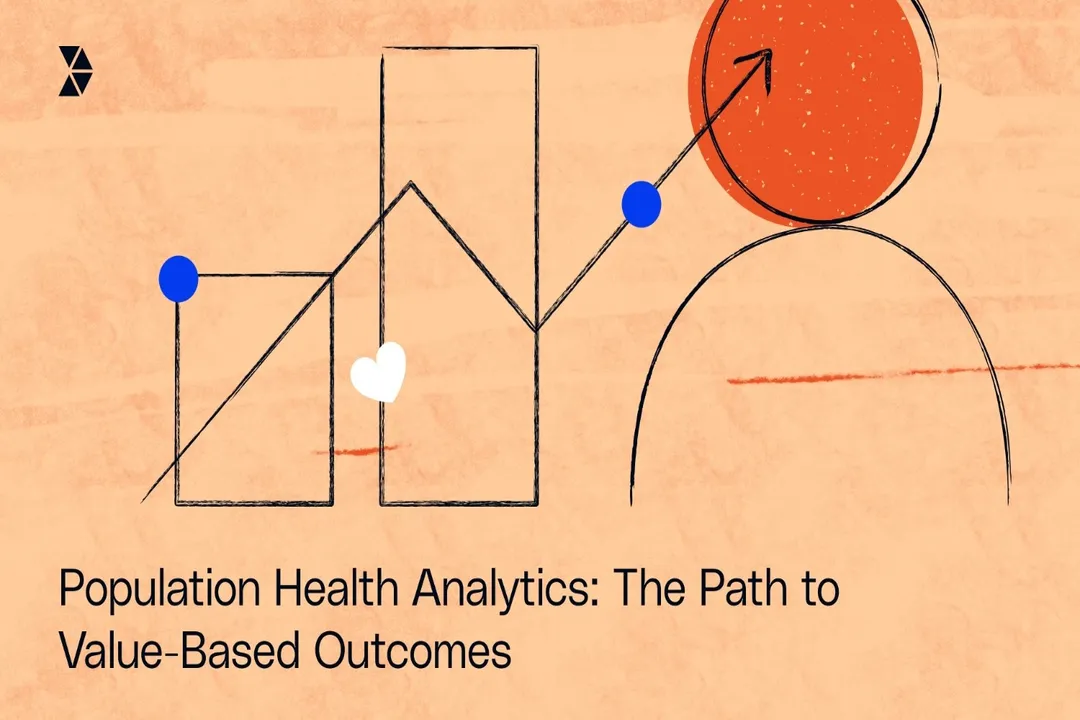 Population Health Analytics: The Path to Value-Based Outcomes